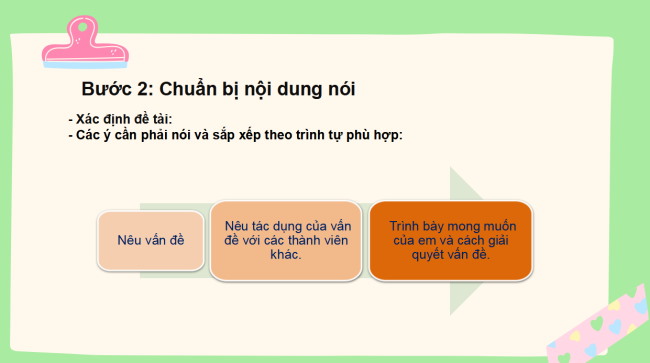 Bước 2: Chuẩn bị nội dung nói

- Xác định đề tài:
- Các ý cần phải nói và sắp xếp theo trình tự phù hợp:

Nêu vấn đề

Nêu tác dụng của vấn đề với các thành viên khác.

Trình bày mong muốn của em và cách giải quyết vấn đề.